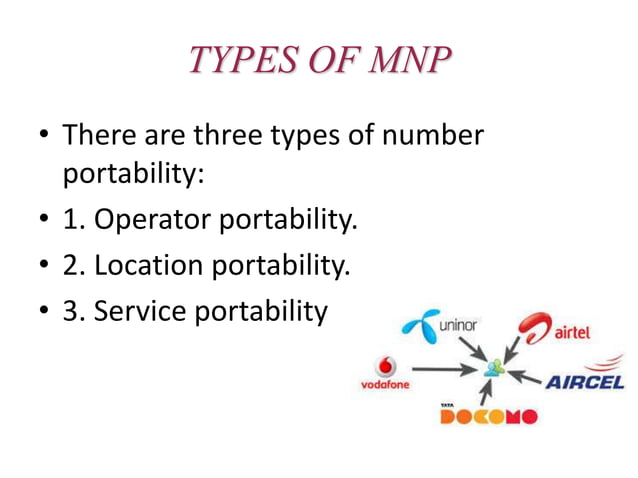 TYPES OF MNP

• There are three types of number portability:
• 1. Operator portability.
• 2. Location portability.
• 3. Service portability

uninor
airtel
vodafone
AIRCEL
TATA
DOCOMO